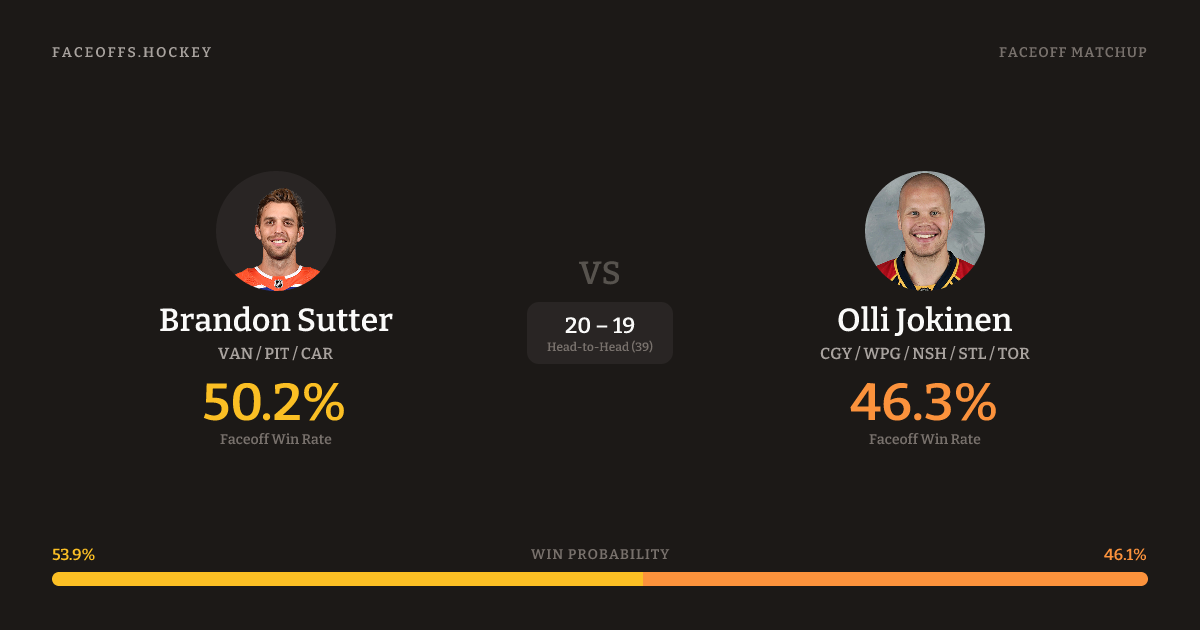 FACEOFFS.HOCKEY

FACEOFF MATCHUP

Brandon Sutter

VAN / PIT / CAR

50.2%

Faceoff Win Rate

VS

20 – 19

Head-to-Head (39)

Olli Jokinen

CGY / WPG / NSH / STL / TOR

46.3%

Faceoff Win Rate

53.9%

WIN PROBABILITY

46.1%